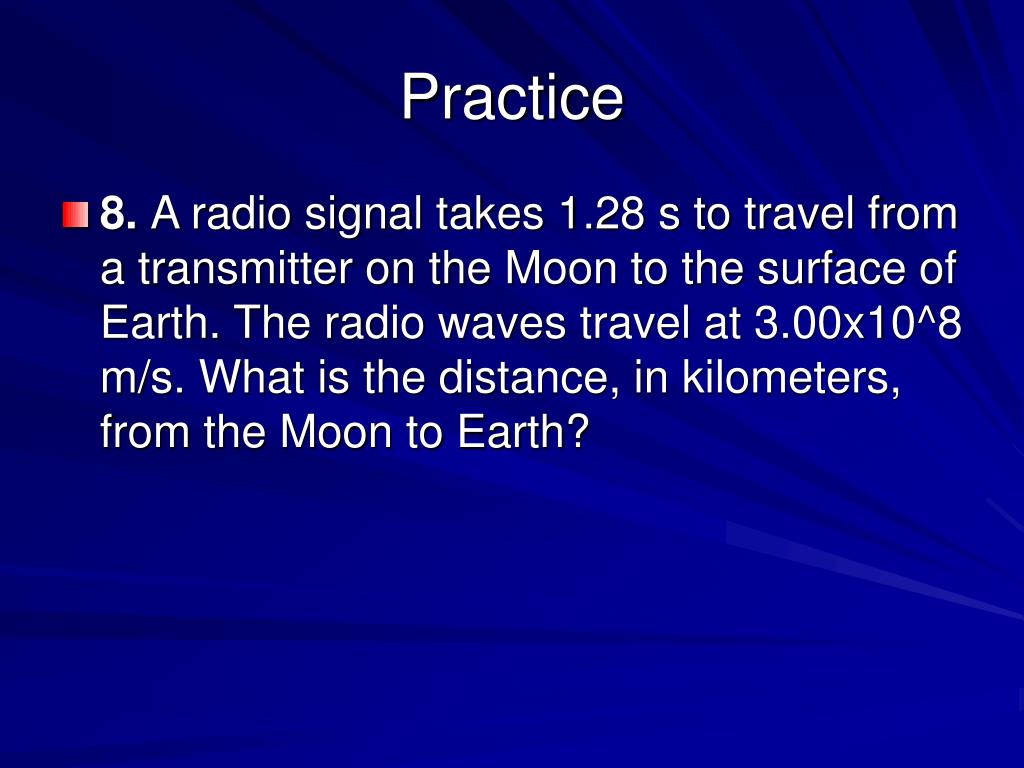 Practice

8. A radio signal takes 1.28 s to travel from a transmitter on the Moon to the surface of Earth. The radio waves travel at 3.00x10^8 m/s. What is the distance, in kilometers, from the Moon to Earth?